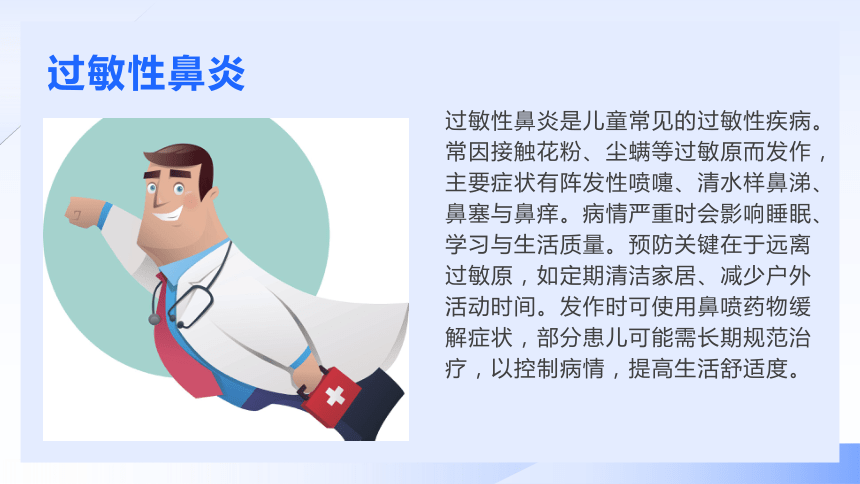 过敏性鼻炎

过敏性鼻炎是儿童常见的过敏性疾病。常因接触花粉、尘螨等过敏原而发作，主要症状有阵发性喷嚏、清水样鼻涕、鼻塞与鼻痒。病情严重时会影响睡眠、学习与生活质量。预防关键在于远离过敏原，如定期清洁家居、减少户外活动时间。发作时可使用鼻喷药物缓解症状，部分患儿可能需长期规范治疗，以控制病情，提高生活舒适度。